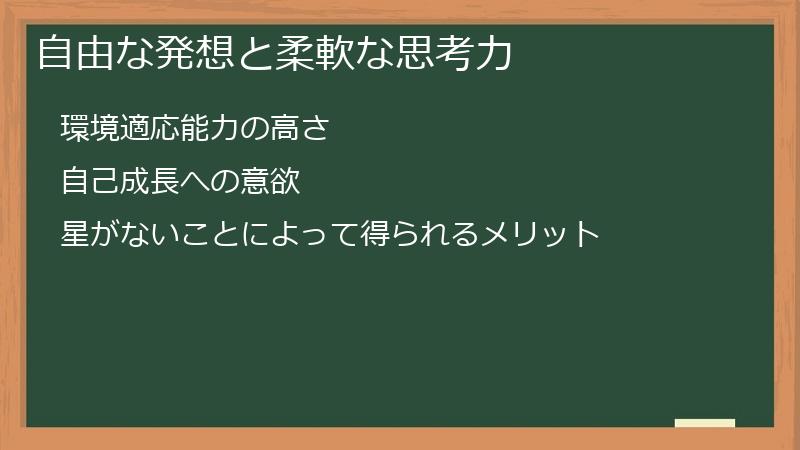 自由な発想と柔軟な思考力

環境適応能力の高さ

自己成長への意欲

星がないことによって得られるメリット